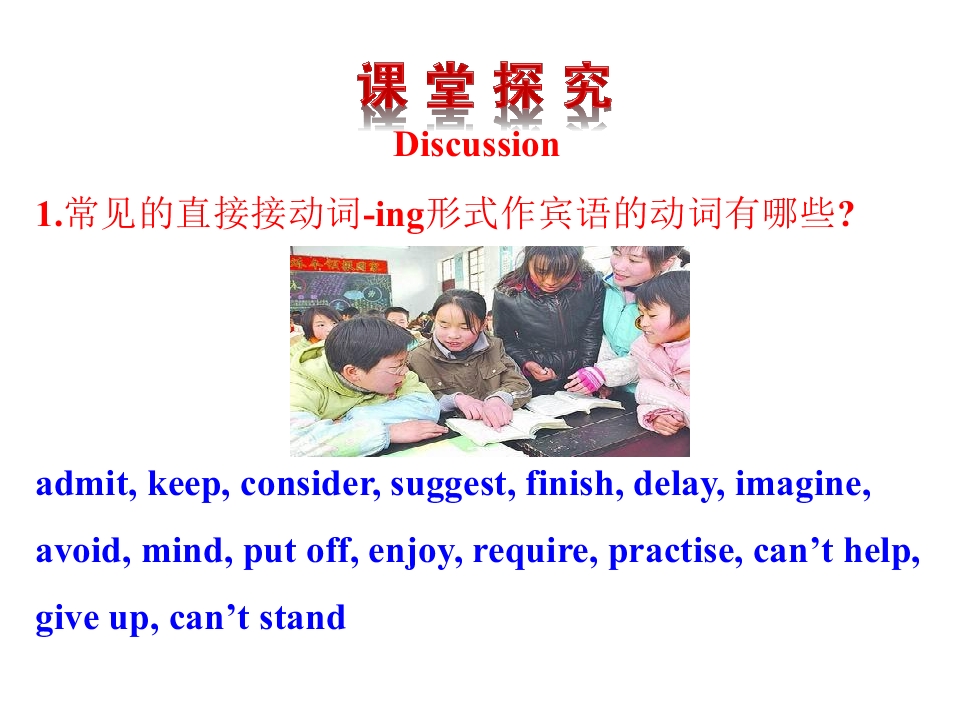 课堂探究

Discussion

1.常见的直接接动词-ing形式作宾语的动词有哪些?

admit, keep, consider, suggest, finish, delay, imagine, avoid, mind, put off, enjoy, require, practise, can't help, give up, can't stand